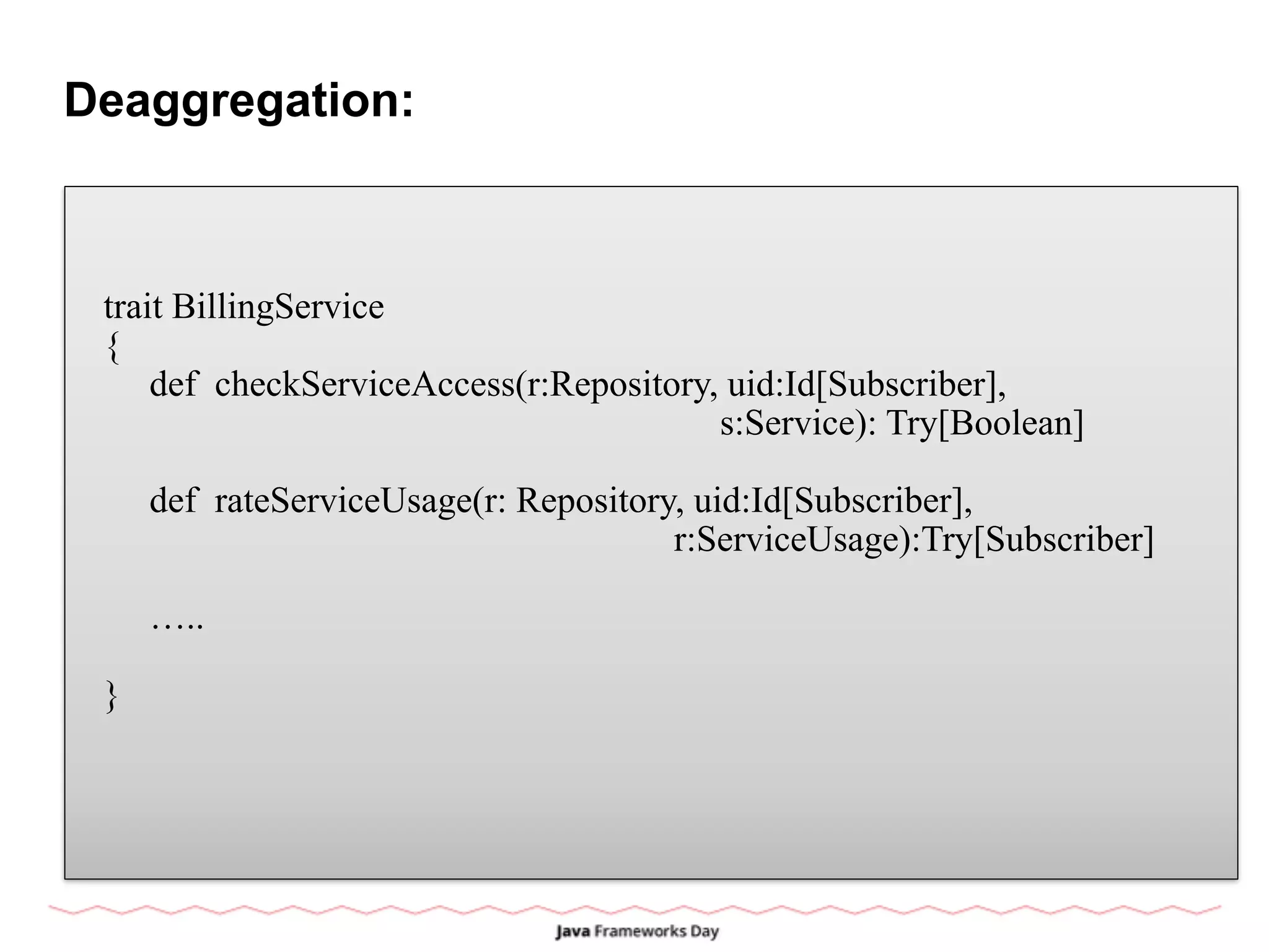 Deaggregation:

trait BillingService
{
def checkServiceAccess(r:Repository, uid:Id[Subscriber],
s:Service): Try[Boolean]

def rateServiceUsage(r: Repository, uid:Id[Subscriber],
r:ServiceUsage):Try[Subscriber]

…..

}

Java Frameworks Day